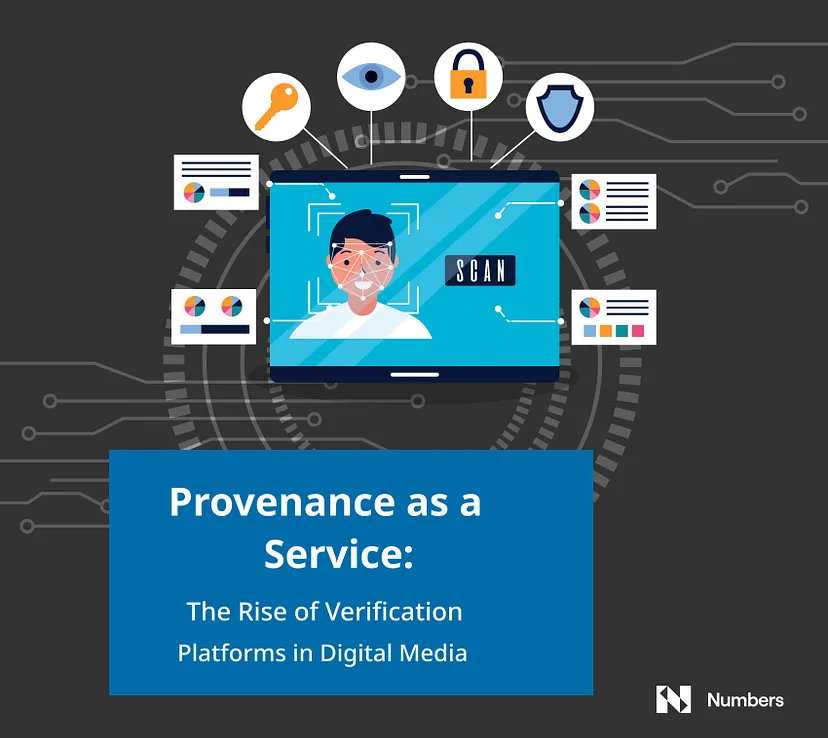 SCAN

Provenance as a Service:

The Rise of Verification Platforms in Digital Media

Numbers